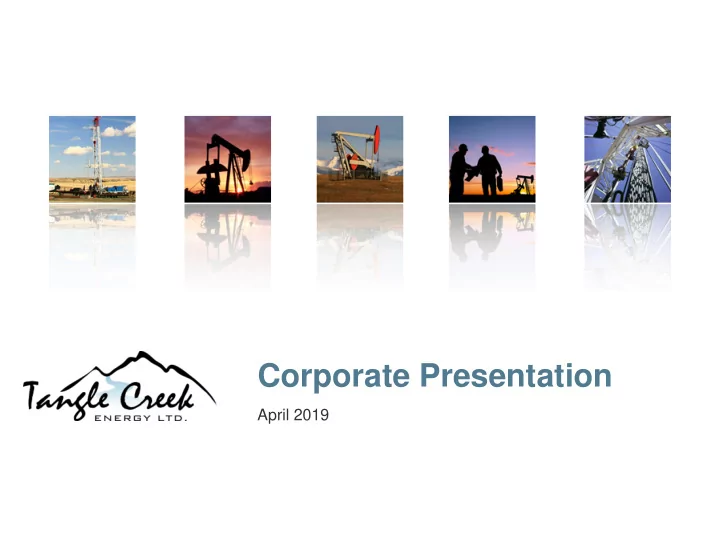 Tangle Creek
ENERGY LTD.

Corporate Presentation

April 2019